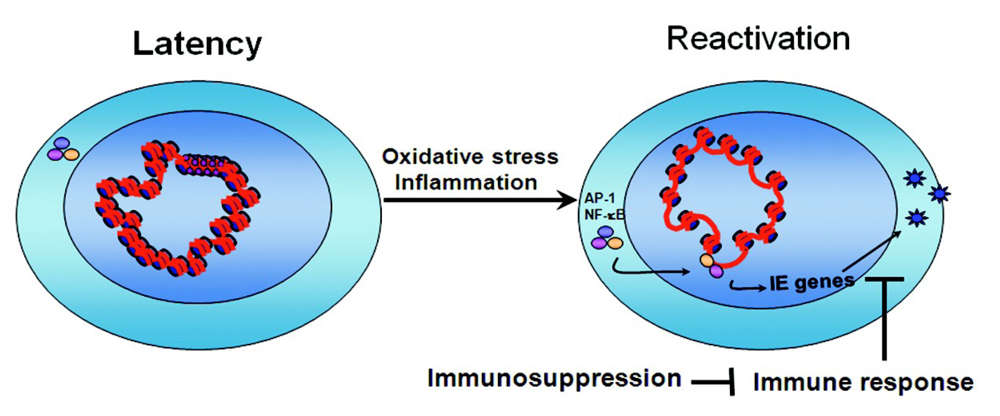 Latency

Reactivation

Oxidative stress
Inflammation

AP-1
NF-κB

IE genes

Immunosuppression

Immune response